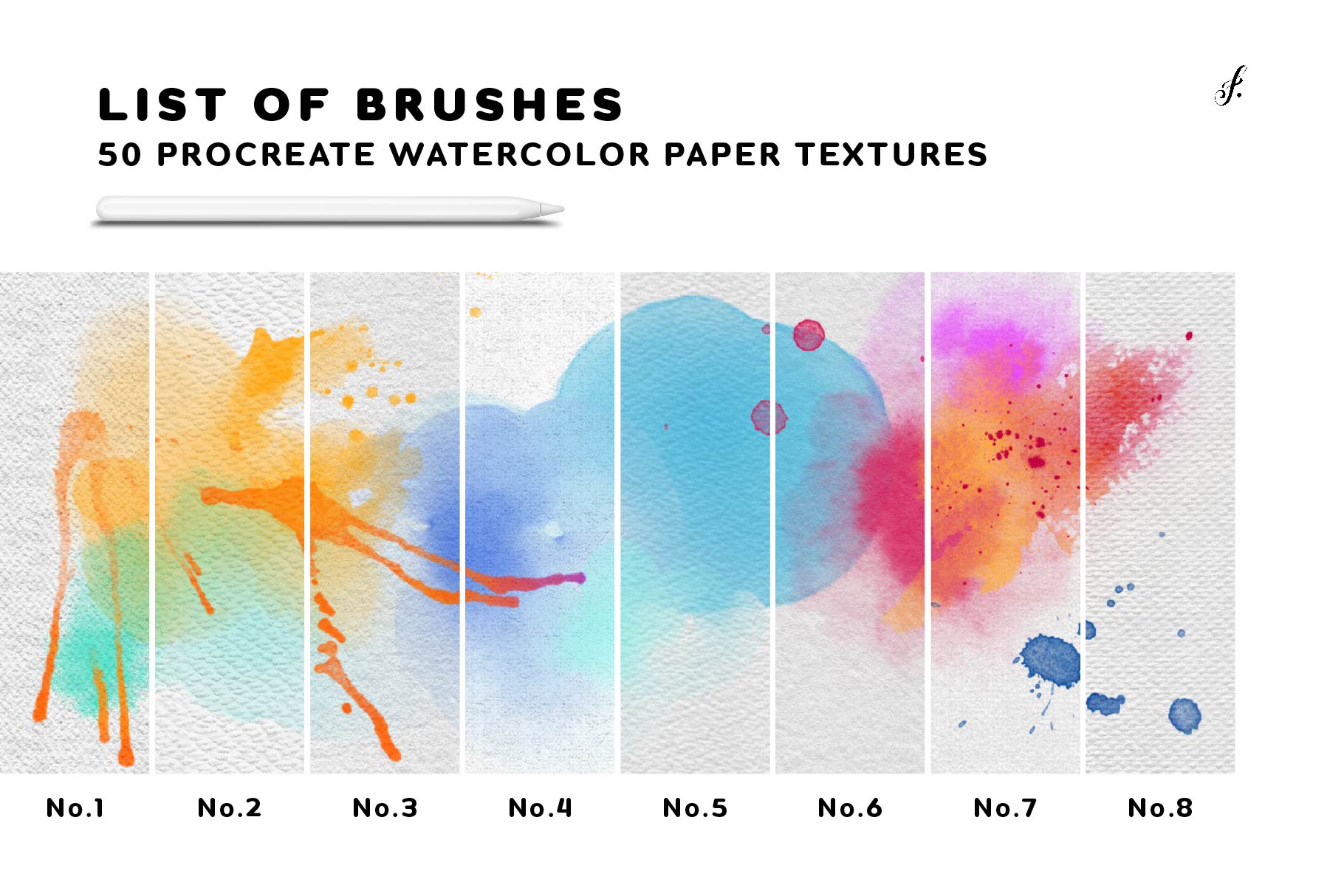 LIST OF BRUSHES
50 PROCREATE WATERCOLOR PAPER TEXTURES

f.

No.1 No.2 No.3 No.4 No.5 No.6 No.7 No.8